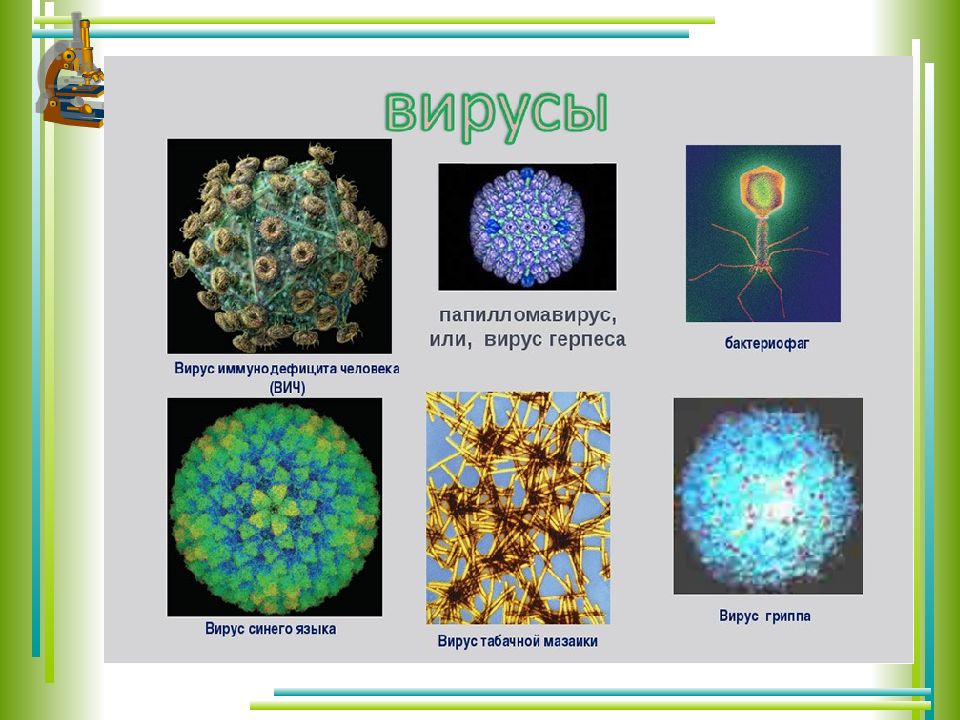 вирусы

Вирус иммунодефицита человека (ВИЧ)

папилломавирус, или, вирус герпеса

бактериофаг

Вирус синего языка

Вирус табачной мазаики

Вирус гриппа